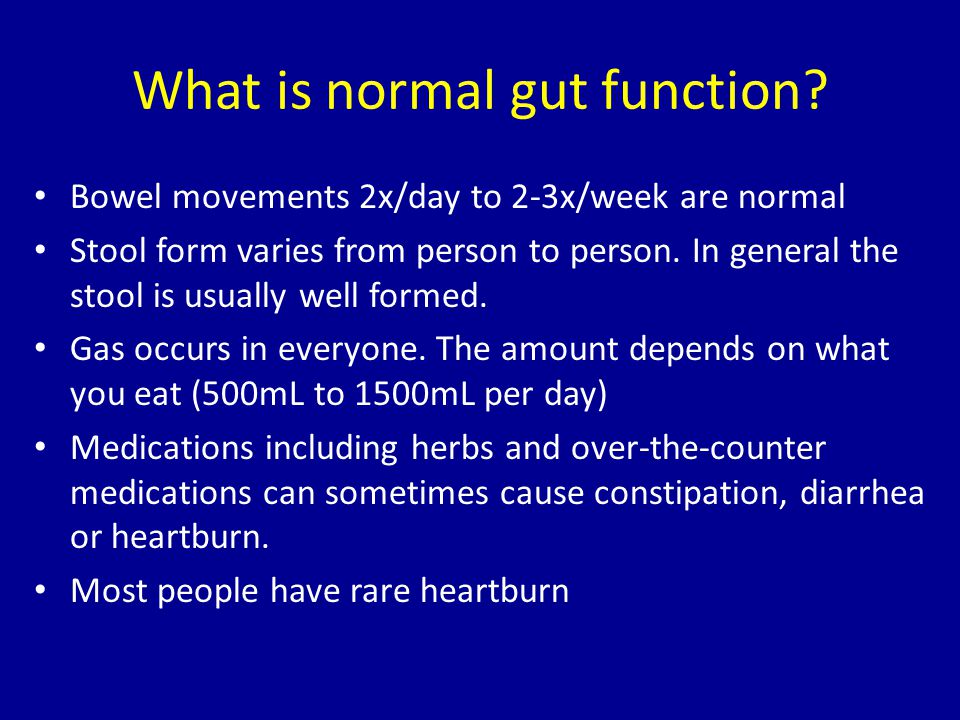 What is normal gut function?

• Bowel movements 2x/day to 2-3x/week are normal
• Stool form varies from person to person. In general the stool is usually well formed.
• Gas occurs in everyone. The amount depends on what you eat (500mL to 1500mL per day)
• Medications including herbs and over-the-counter medications can sometimes cause constipation, diarrhea or heartburn.
• Most people have rare heartburn